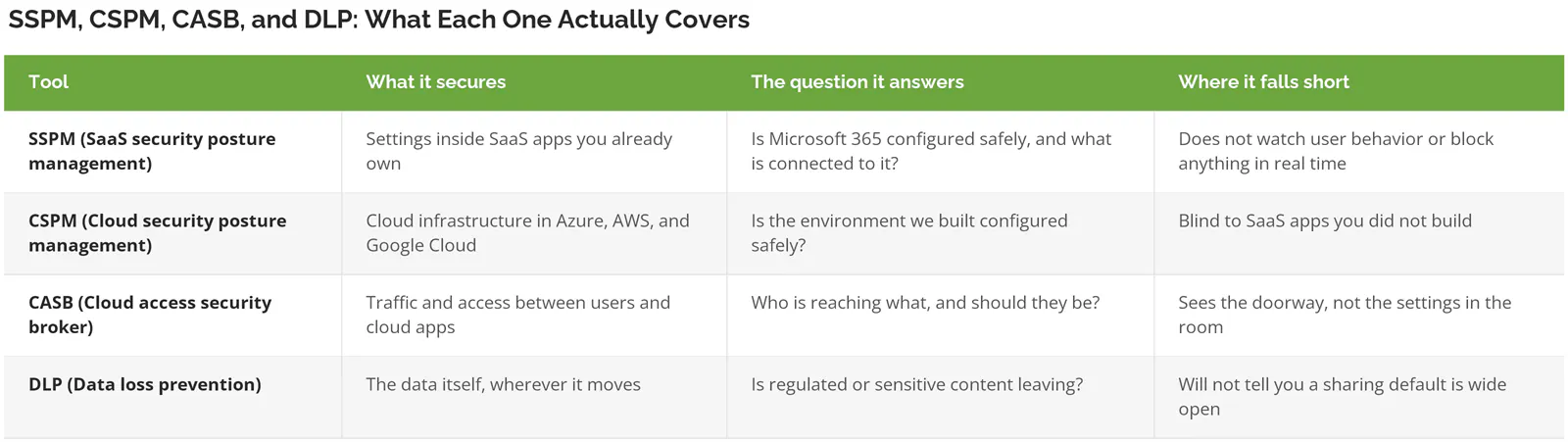 SSPM, CSPM, CASB, and DLP: What Each One Actually Covers

| Tool | What it secures | The question it answers | Where it falls short |
|---|---|---|---|
| SSPM (SaaS security posture management) | Settings inside SaaS apps you already own | Is Microsoft 365 configured safely, and what is connected to it? | Does not watch user behavior or block anything in real time |
| CSPM (Cloud security posture management) | Cloud infrastructure in Azure, AWS, and Google Cloud | Is the environment we built configured safely? | Blind to SaaS apps you did not build |
| CASB (Cloud access security broker) | Traffic and access between users and cloud apps | Who is reaching what, and should they be? | Sees the doorway, not the settings in the room |
| DLP (Data loss prevention) | The data itself, wherever it moves | Is regulated or sensitive content leaving? | Will not tell you a sharing default is wide open |